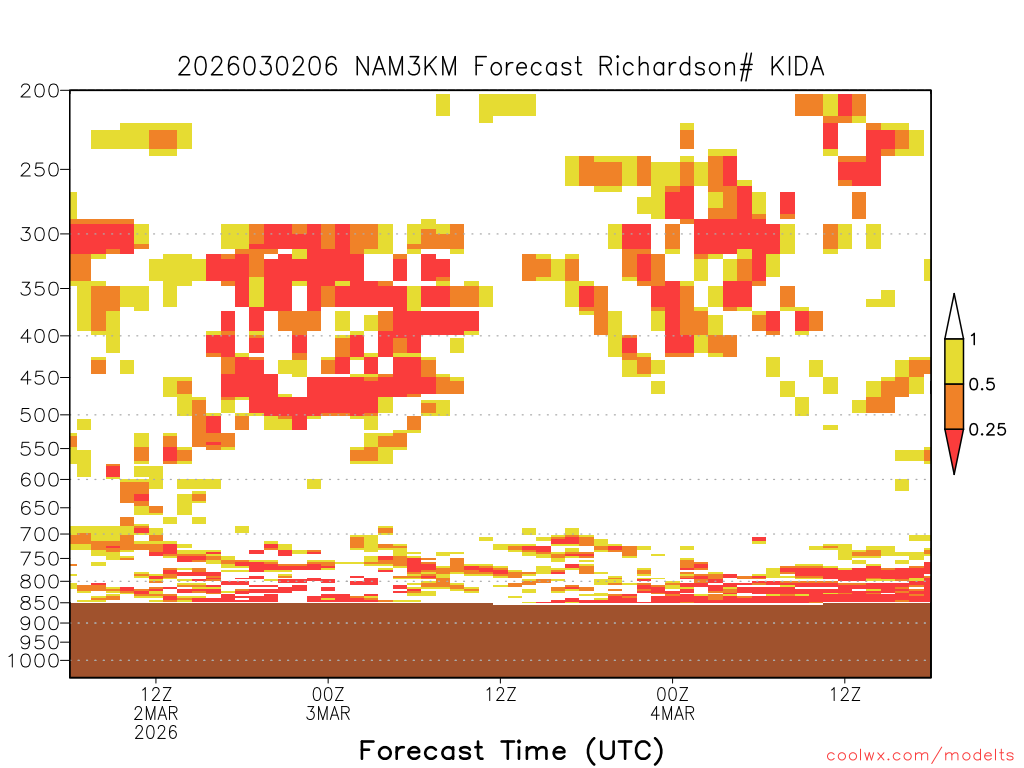 2026030206 NAM3KM Forecast Richardson# KIDA

200
250
300
350
400
450
500
550
600
650
700
750
800
850
900
950
1000

1
0.5
0.25

12Z
2MAR
2026
00Z
3MAR
12Z
00Z
4MAR
12Z

Forecast Time (UTC)

coolwx.com/modelts